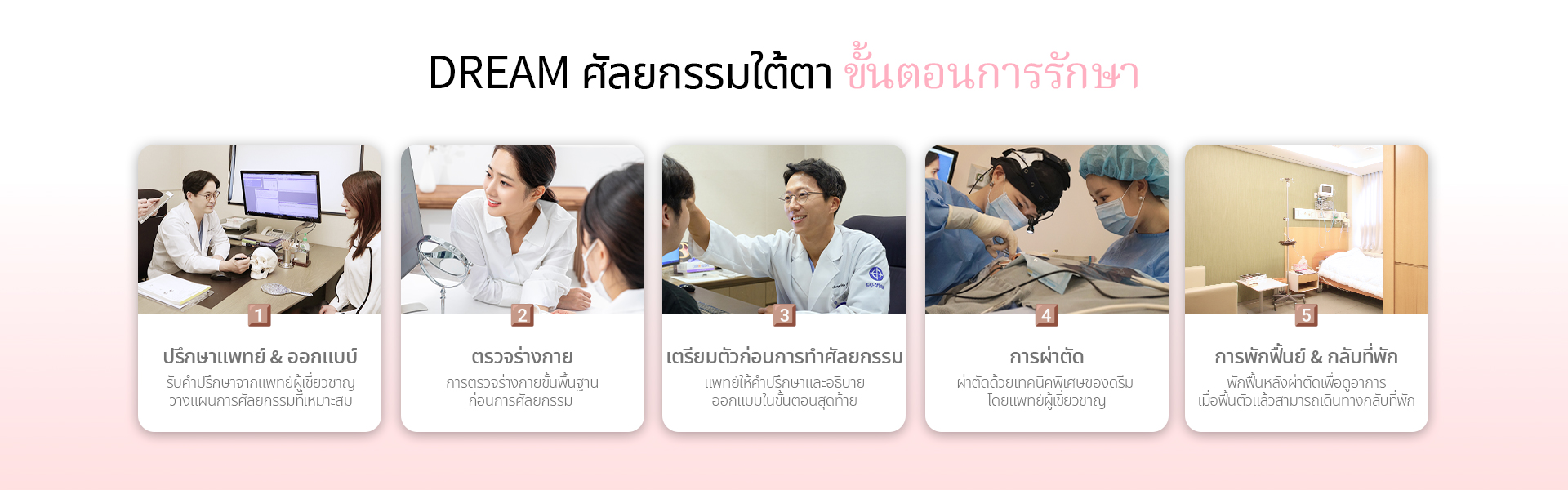 DREAM ศัลยกรรมใต้ตา ขั้นตอนการรักษา

1
ปรึกษาแพทย์ & ออกแบบ
รับคำปรึกษาจากแพทย์ผู้เชี่ยวชาญ วางแผนการศัลยกรรมที่เหมาะสม

2
ตรวจร่างกาย
การตรวจร่างกายขั้นพื้นฐาน ก่อนการศัลยกรรม

3
เตรียมตัวก่อนการทำศัลยกรรม
แพทย์ให้คำปรึกษาและอธิบาย ออกแบบในขั้นตอนสุดท้าย

4
การผ่าตัด
ผ่าตัดด้วยเทคนิคพิเศษของดรีม โดยแพทย์ผู้เชี่ยวชาญ

5
การพักฟื้นย์ & กลับที่พัก
พักฟื้นหลังผ่าตัดเพื่อดูอาการ เมื่อฟื้นตัวแล้วสามารถเดินทางกลับที่พัก